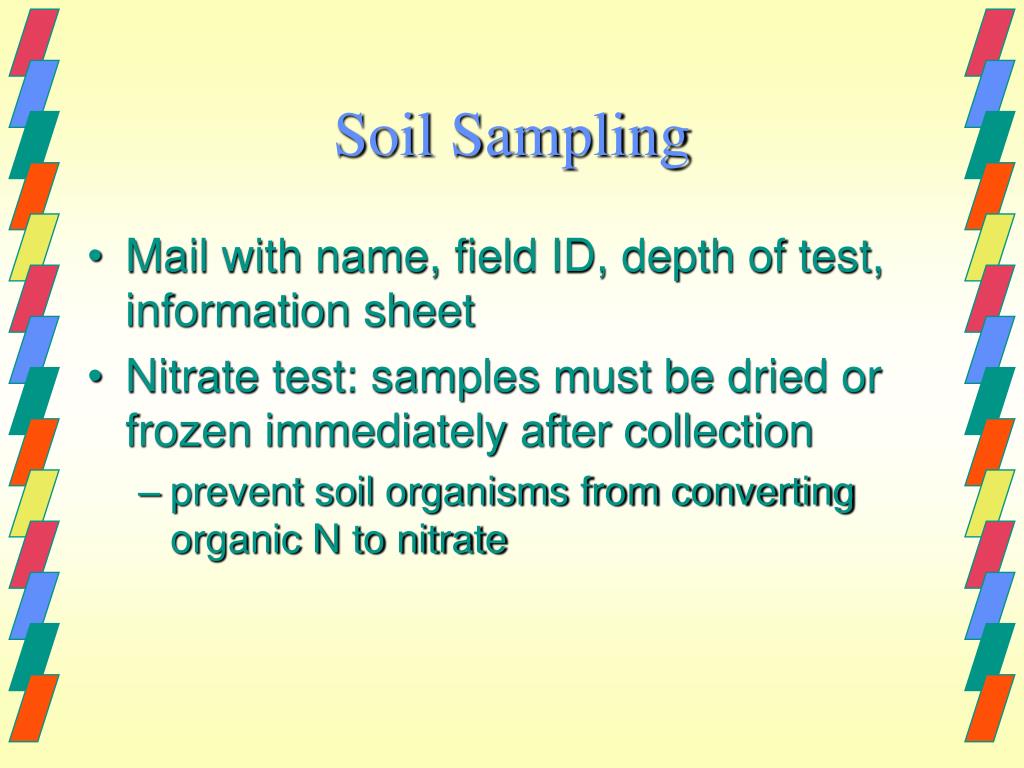 Soil Sampling

• Mail with name, field ID, depth of test, information sheet
• Nitrate test: samples must be dried or frozen immediately after collection
– prevent soil organisms from converting organic N to nitrate